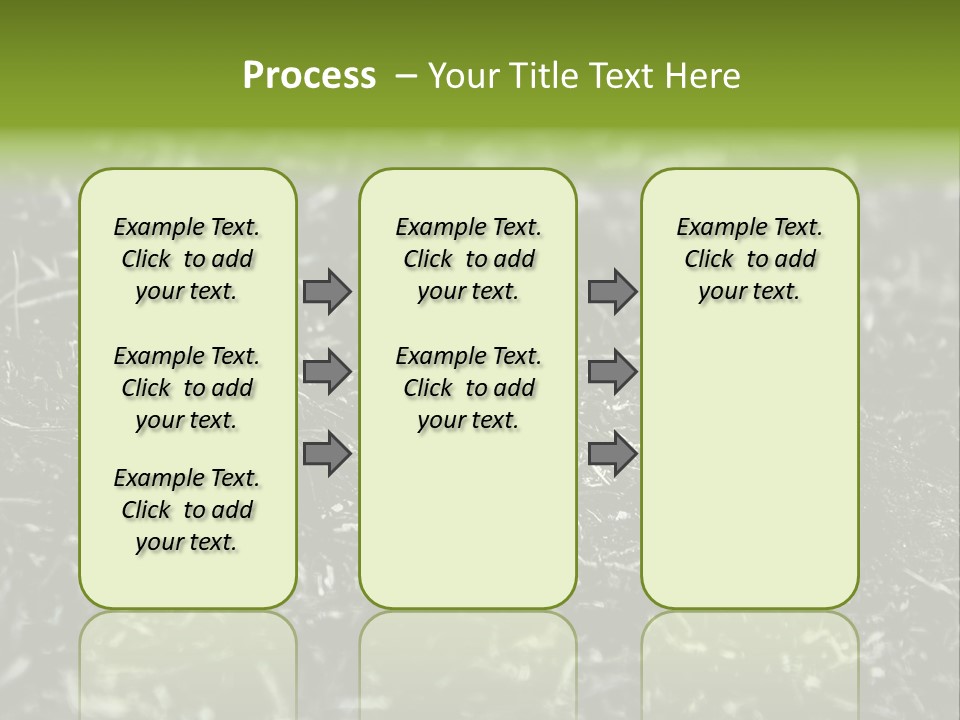 Process – Your Title Text Here

Example Text. Click to add your text.

Example Text. Click to add your text.

Example Text. Click to add your text.

Example Text. Click to add your text.

Example Text. Click to add your text.

Example Text. Click to add your text.